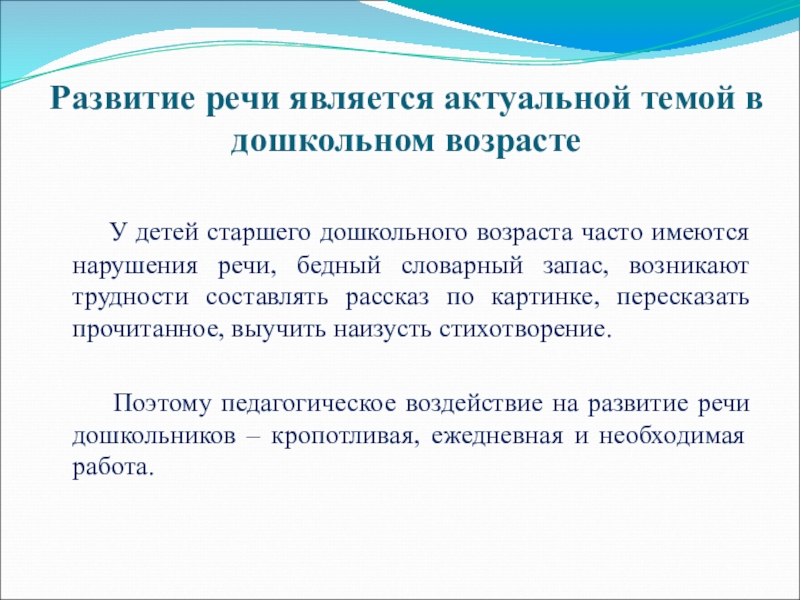 Развитие речи является актуальной темой в дошкольном возрасте

У детей старшего дошкольного возраста часто имеются нарушения речи, бедный словарный запас, возникают трудности составлять рассказ по картинке, пересказать прочитанное, выучить наизусть стихотворение.

Поэтому педагогическое воздействие на развитие речи дошкольников – кропотливая, ежедневная и необходимая работа.